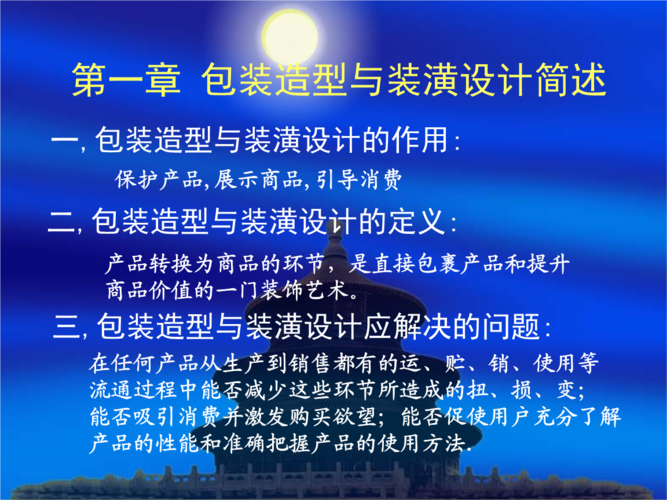 第一章 包装造型与装潢设计简述

一,包装造型与装潢设计的作用:

保护产品,展示商品,引导消费

二,包装造型与装潢设计的定义:

产品转换为商品的环节，是直接包裹产品和提升商品价值的一门装饰艺术。

三,包装造型与装潢设计应解决的问题:

在任何产品从生产到销售都有的运、贮、销、使用等流通过程中能否减少这些环节所造成的扭、损、变;能否吸引消费并激发购买欲望;能否促使用户充分了解产品的性能和准确把握产品的使用方法.